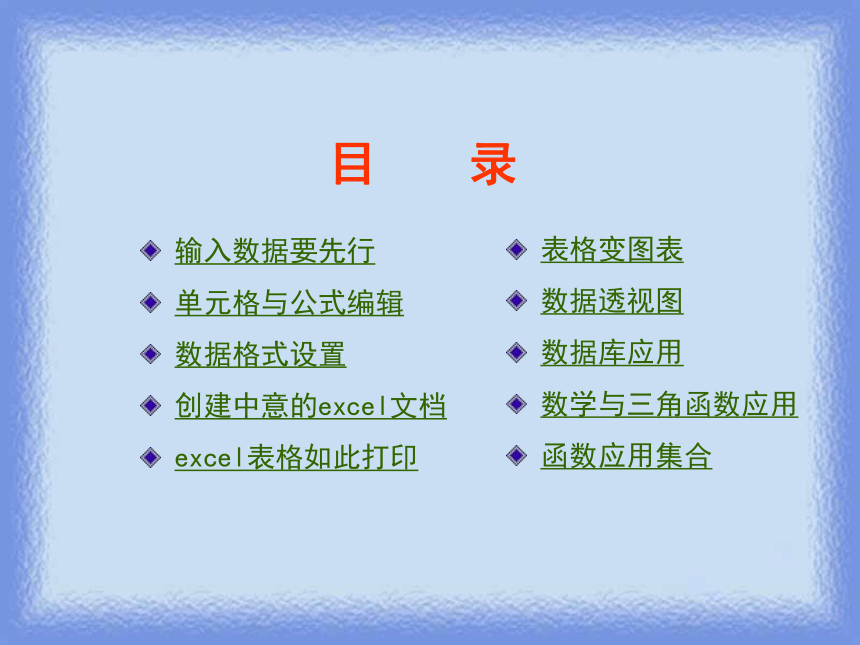 目　录

输入数据要先行

单元格与公式编辑

数据格式设置

创建中意的excel文档

excel表格如此打印

表格变图表

数据透视图

数据库应用

数学与三角函数应用

函数应用集合